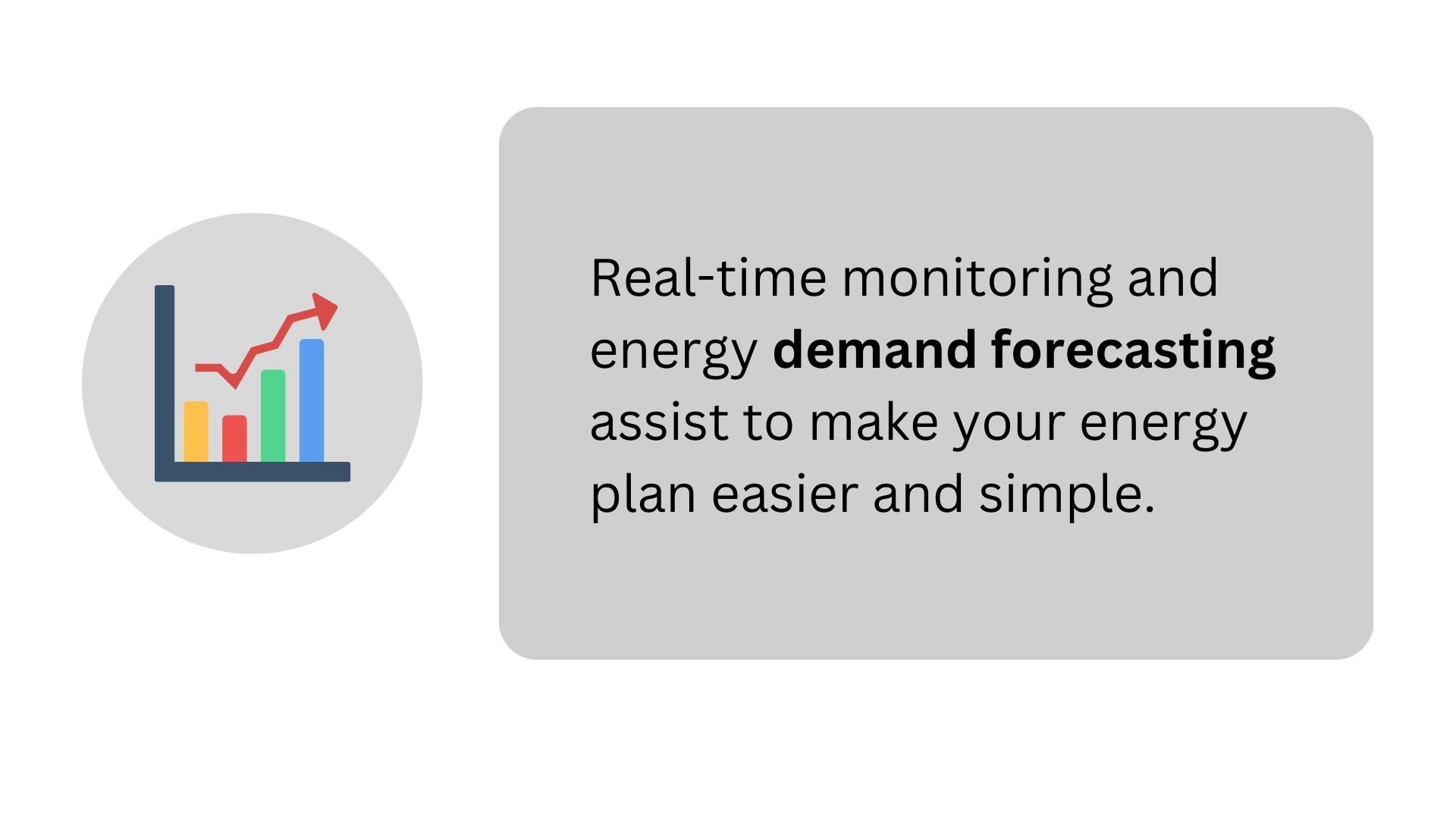 Real-time monitoring and energy demand forecasting assist to make your energy plan easier and simple.